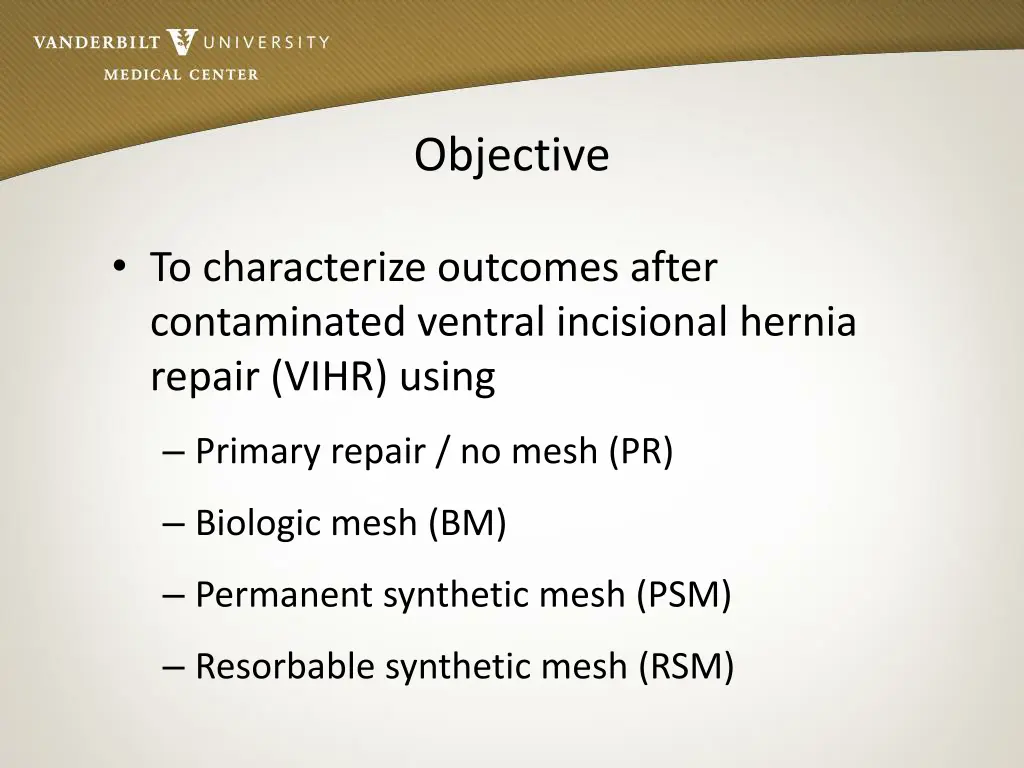 VANDERBILT UNIVERSITY
MEDICAL CENTER

Objective

• To characterize outcomes after contaminated ventral incisional hernia repair (VIHR) using

– Primary repair / no mesh (PR)

– Biologic mesh (BM)

– Permanent synthetic mesh (PSM)

– Resorbable synthetic mesh (RSM)